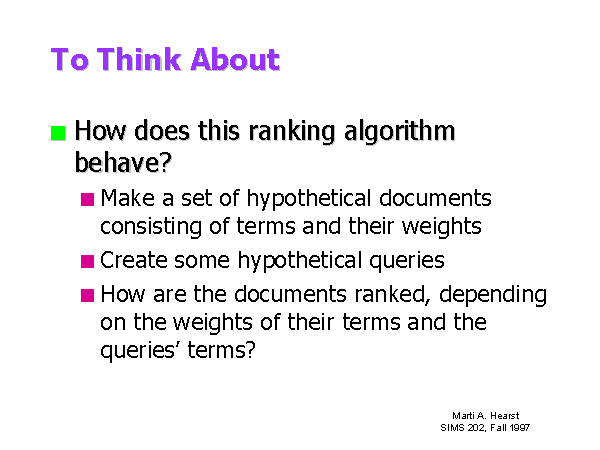 To Think About

How does this ranking algorithm behave?

Make a set of hypothetical documents consisting of terms and their weights

Create some hypothetical queries

How are the documents ranked, depending on the weights of their terms and the queries' terms?

Marti A. Hearst
SIMS 202, Fall 1997